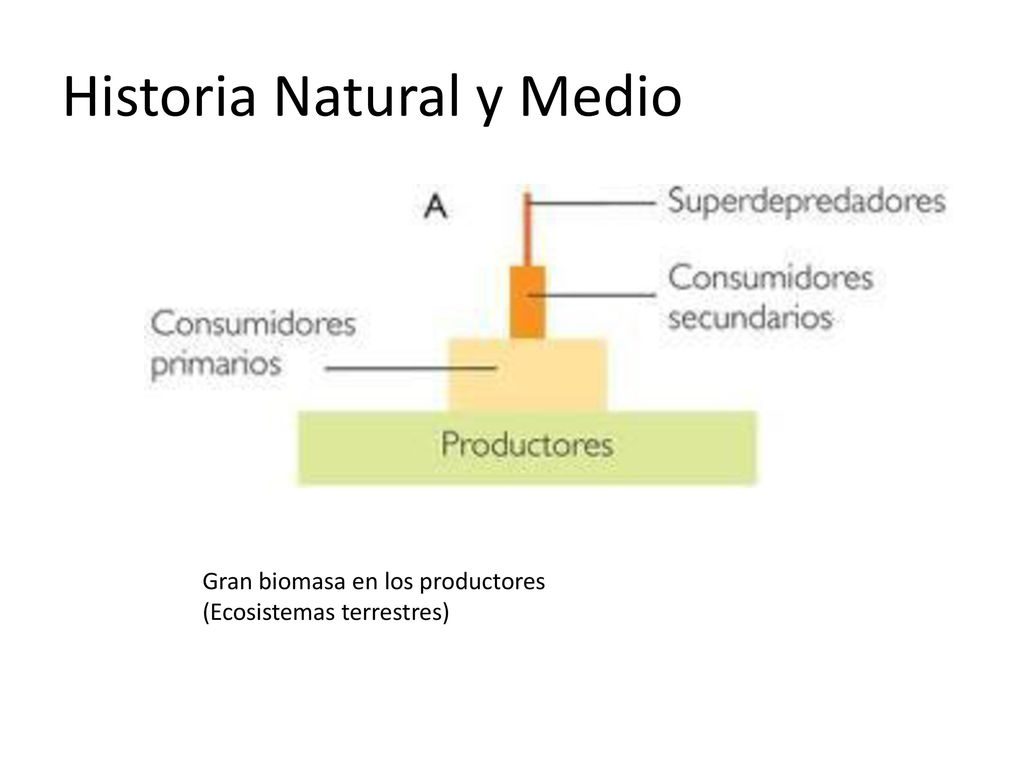 Historia Natural y Medio

A

Superdepredadores

Consumidores secundarios

Consumidores primarios

Productores

Gran biomasa en los productores
(Ecosistemas terrestres)